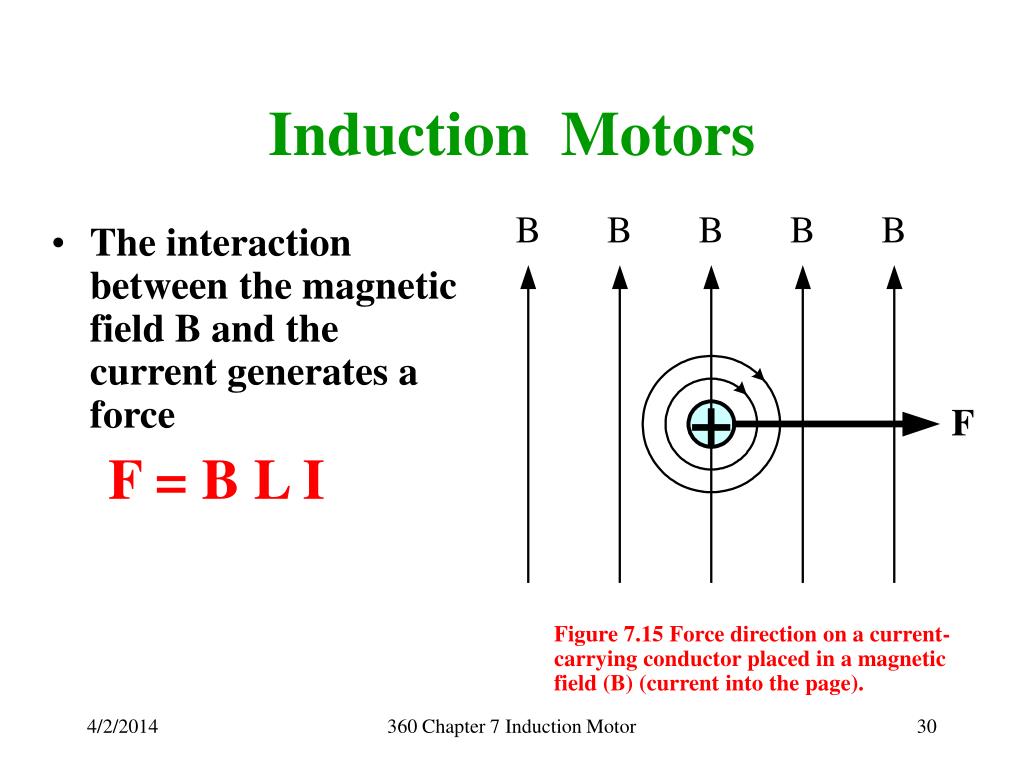 Induction Motors

• The interaction between the magnetic field B and the current generates a force

$F = B L I$

B B B B B

F

Figure 7.15 Force direction on a current-carrying conductor placed in a magnetic field (B) (current into the page).

4/2/2014

360 Chapter 7 Induction Motor

30